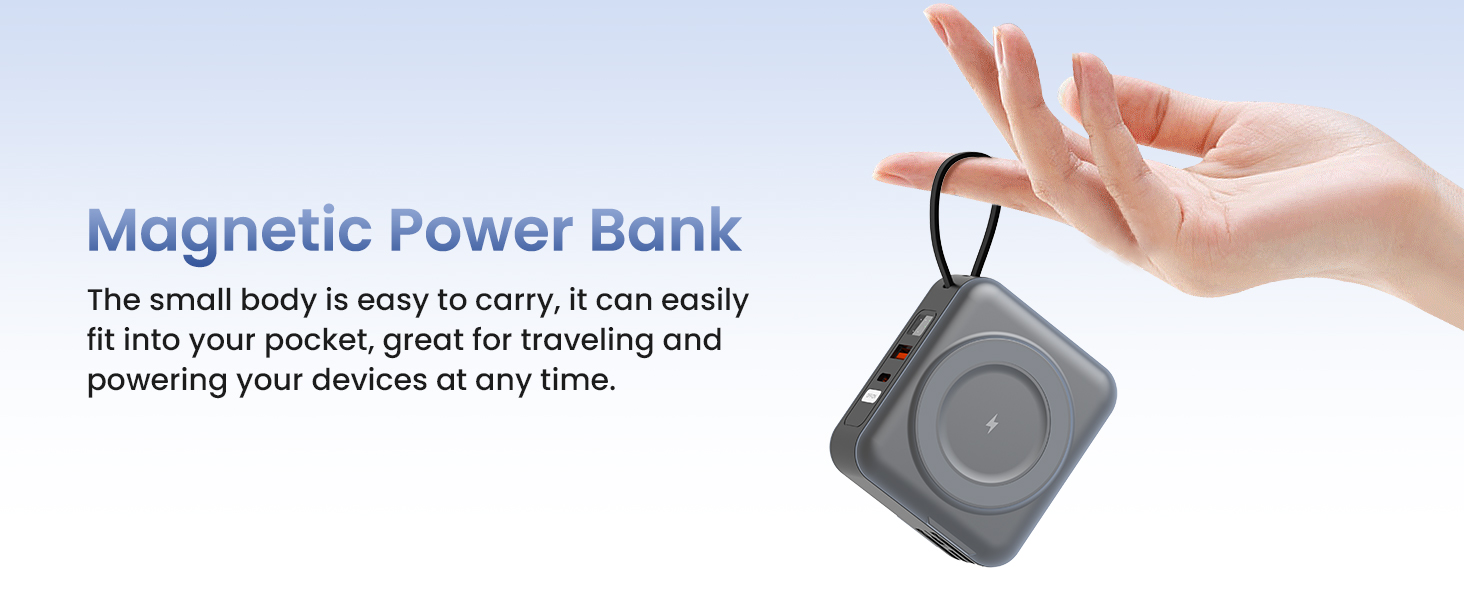 Magnetic Power Bank

The small body is easy to carry, it can easily fit into your pocket, great for traveling and powering your devices at any time.